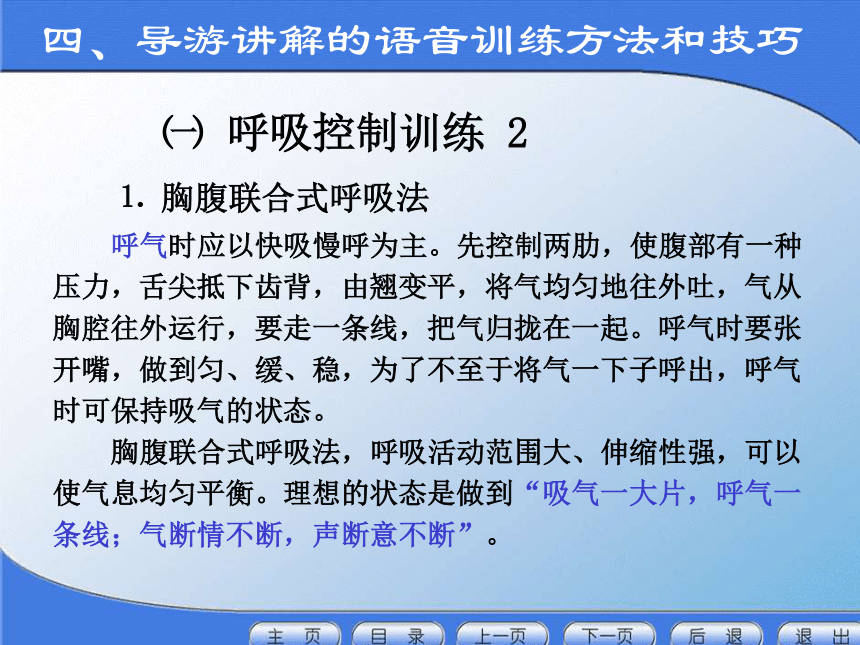 四、导游讲解的语音训练方法和技巧

㈠ 呼吸控制训练 2

1. 胸腹联合式呼吸法

呼气时应以快吸慢呼为主。先控制两肋，使腹部有一种压力，舌尖抵下齿背，由翘变平，将气均匀地往外吐，气从胸腔往外运行，要走一条线，把气归拢在一起。呼气时要张开嘴，做到匀、缓、稳，为了不至于将气一下子呼出，呼气时可保持吸气的状态。

胸腹联合式呼吸法，呼吸活动范围大、伸缩性强，可以使气息均匀平衡。理想的状态是做到“吸气一大片，呼气一条线；气断情不断，声断意不断”。

主 页 目 录 上一页 下一页 后 退 退 出